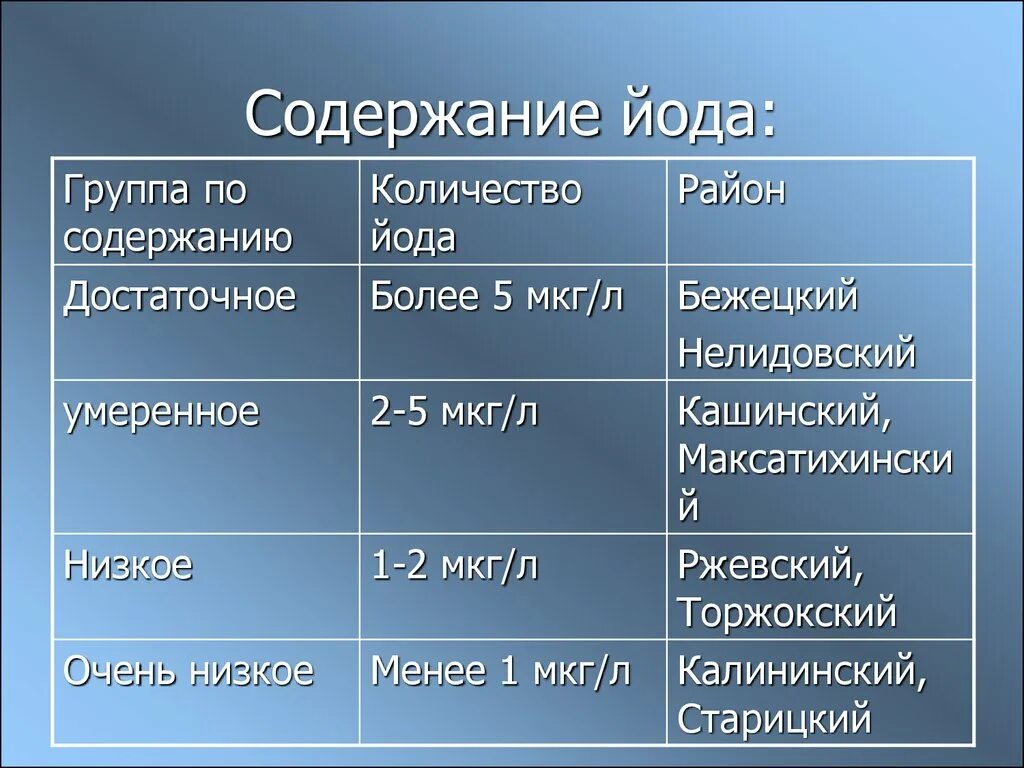 Содержание йода:

| Группа по содержанию | Количество йода | Район |
|---|---|---|
| Достаточное | Более 5 мкг/л | Бежецкий Нелидовский |
| умеренное | 2-5 мкг/л | Кашинский, Максатихинский |
| Низкое | 1-2 мкг/л | Ржевский, Торжокский |
| Очень низкое | Менее 1 мкг/л | Калининский, Старицкий |